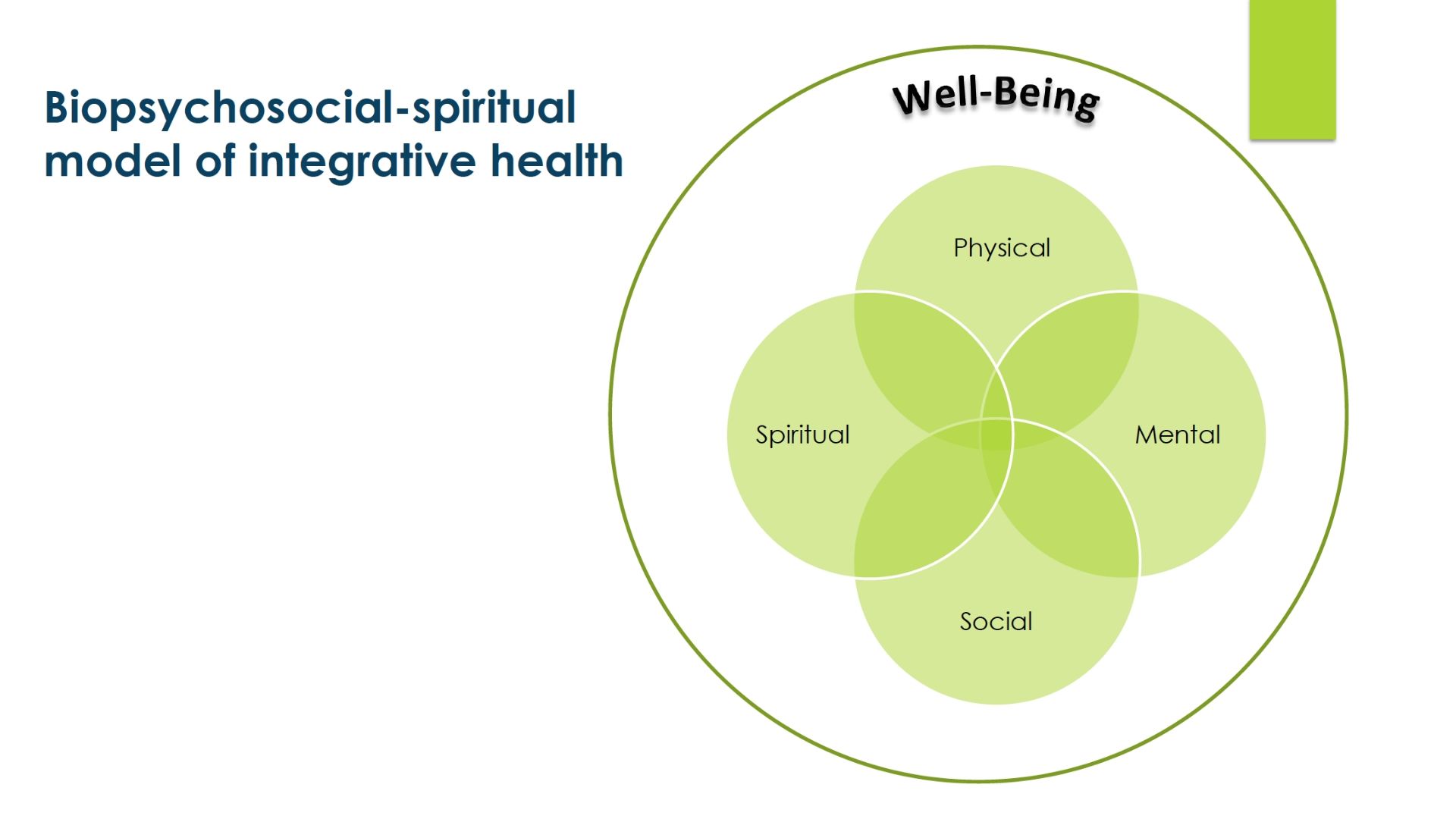 Biopsychosocial-spiritual model of integrative health

Well-Being

Physical

Spiritual

Mental

Social